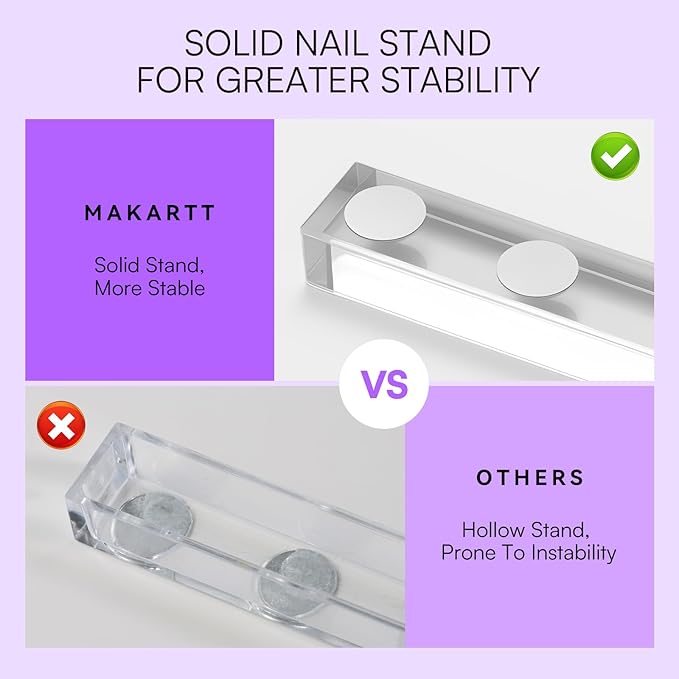 SOLID NAIL STAND FOR GREATER STABILITY

MAKARTT

Solid Stand, More Stable

VS

OTHERS

Hollow Stand, Prone To Instability